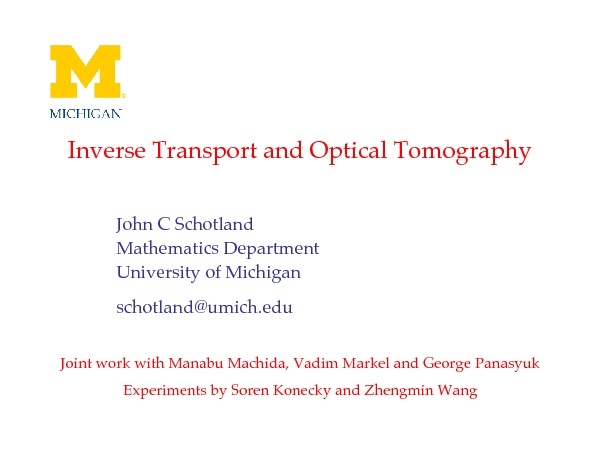 M

MICHIGAN

Inverse Transport and Optical Tomography

John C Schotland
Mathematics Department
University of Michigan

schotland@umich.edu

Joint work with Manabu Machida, Vadim Markel and George Panasyuk

Experiments by Soren Konecky and Zhengmin Wang